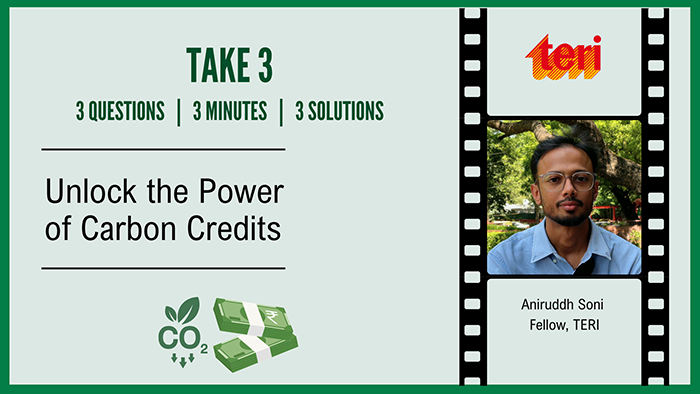 TAKE 3

3 QUESTIONS | 3 MINUTES | 3 SOLUTIONS

Unlock the Power of Carbon Credits

$CO_2$

₹

teri

Aniruddh Soni
Fellow, TERI